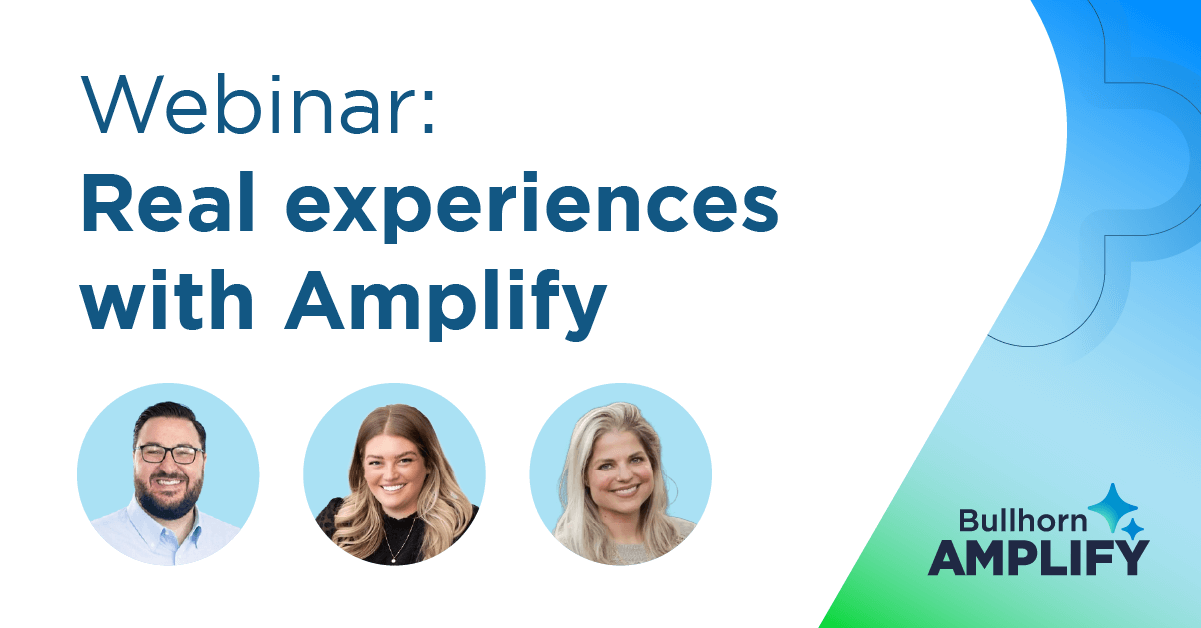 Webinar:
Real experiences with Amplify

Bullhorn
AMPLIFY